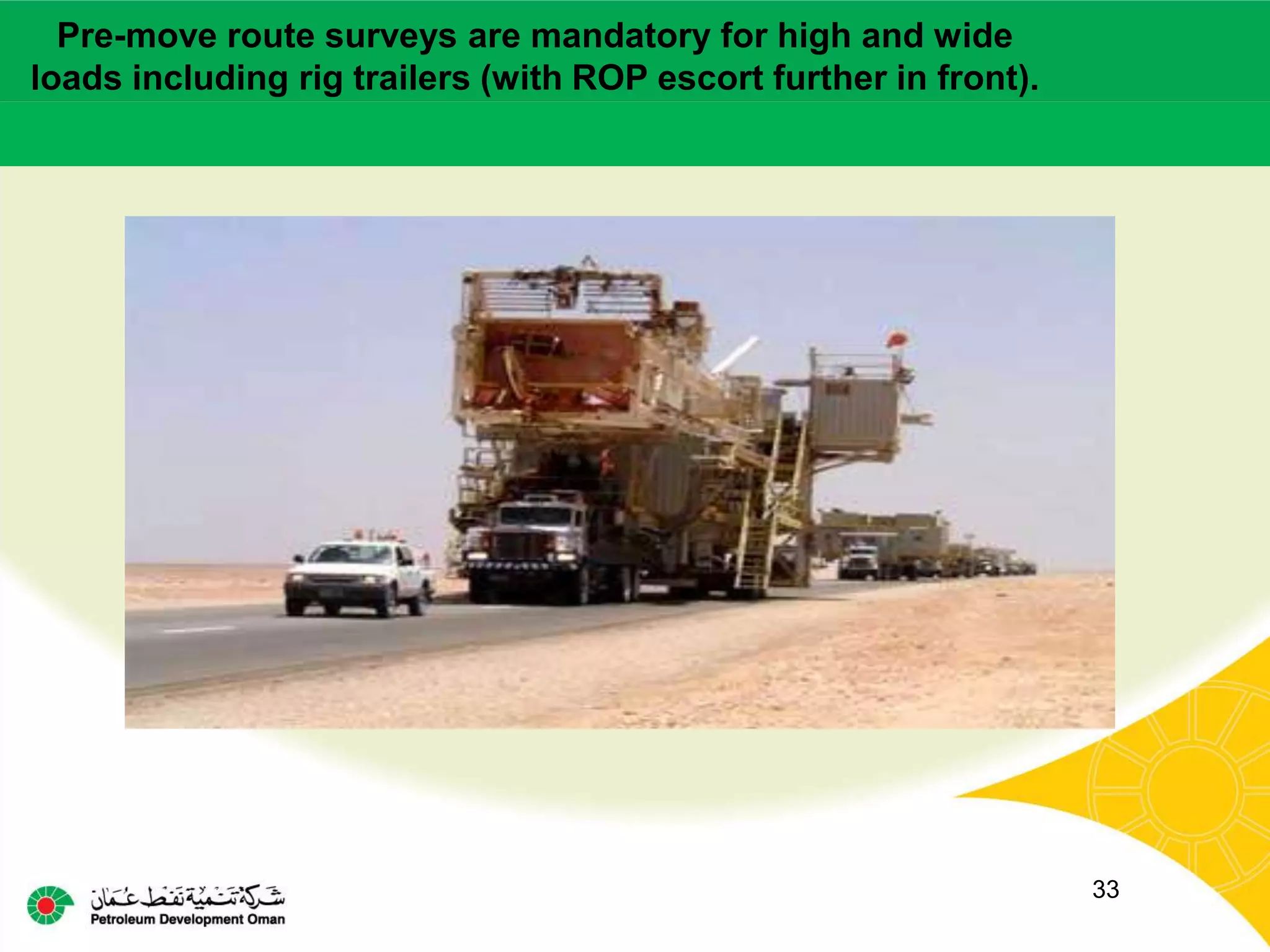 Pre-move route surveys are mandatory for high and wide loads including rig trailers (with ROP escort further in front).

33

شركة تنمية نفط عمان
Petroleum Development Oman